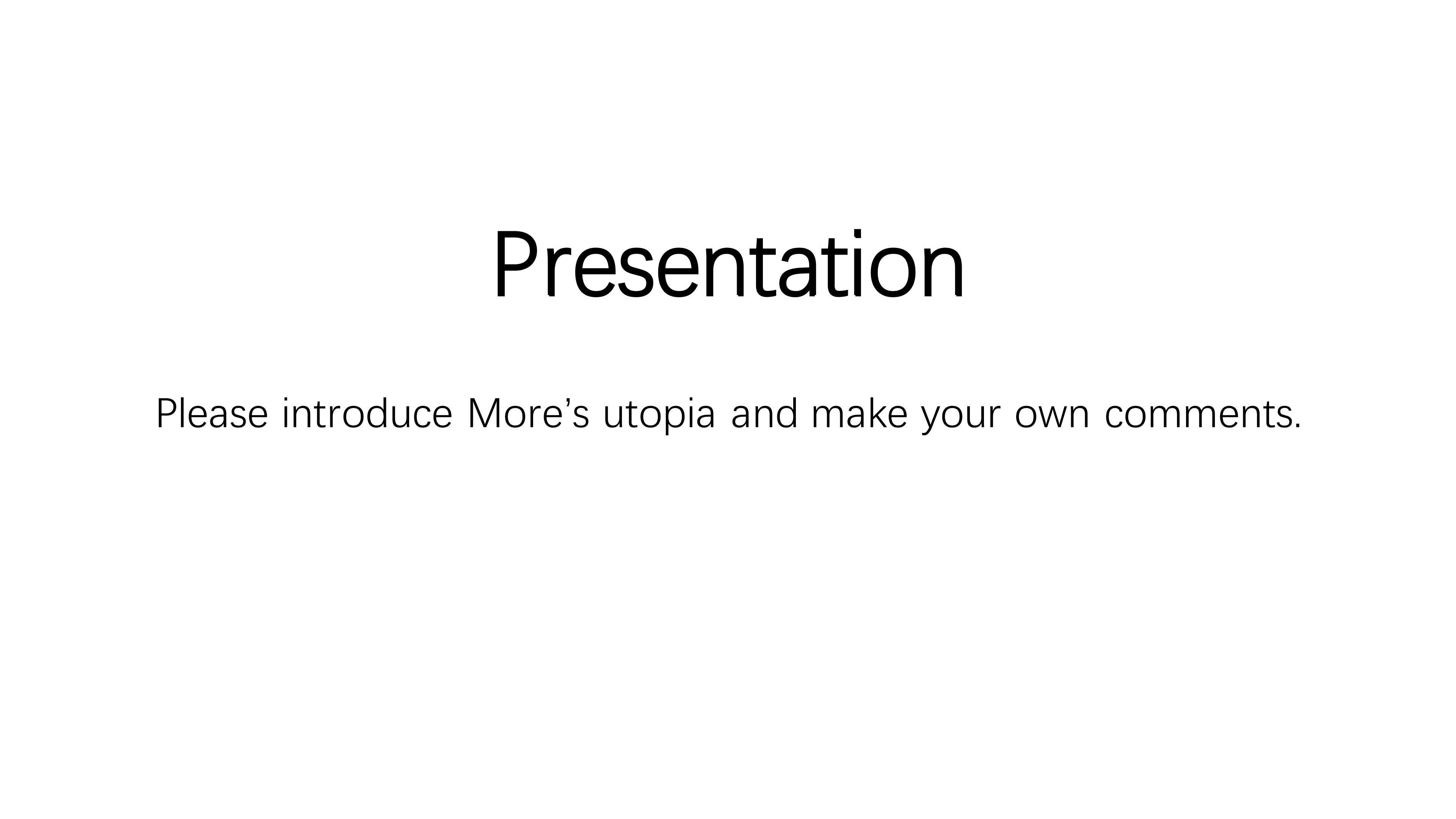 Presentation

Please introduce More's utopia and make your own comments.